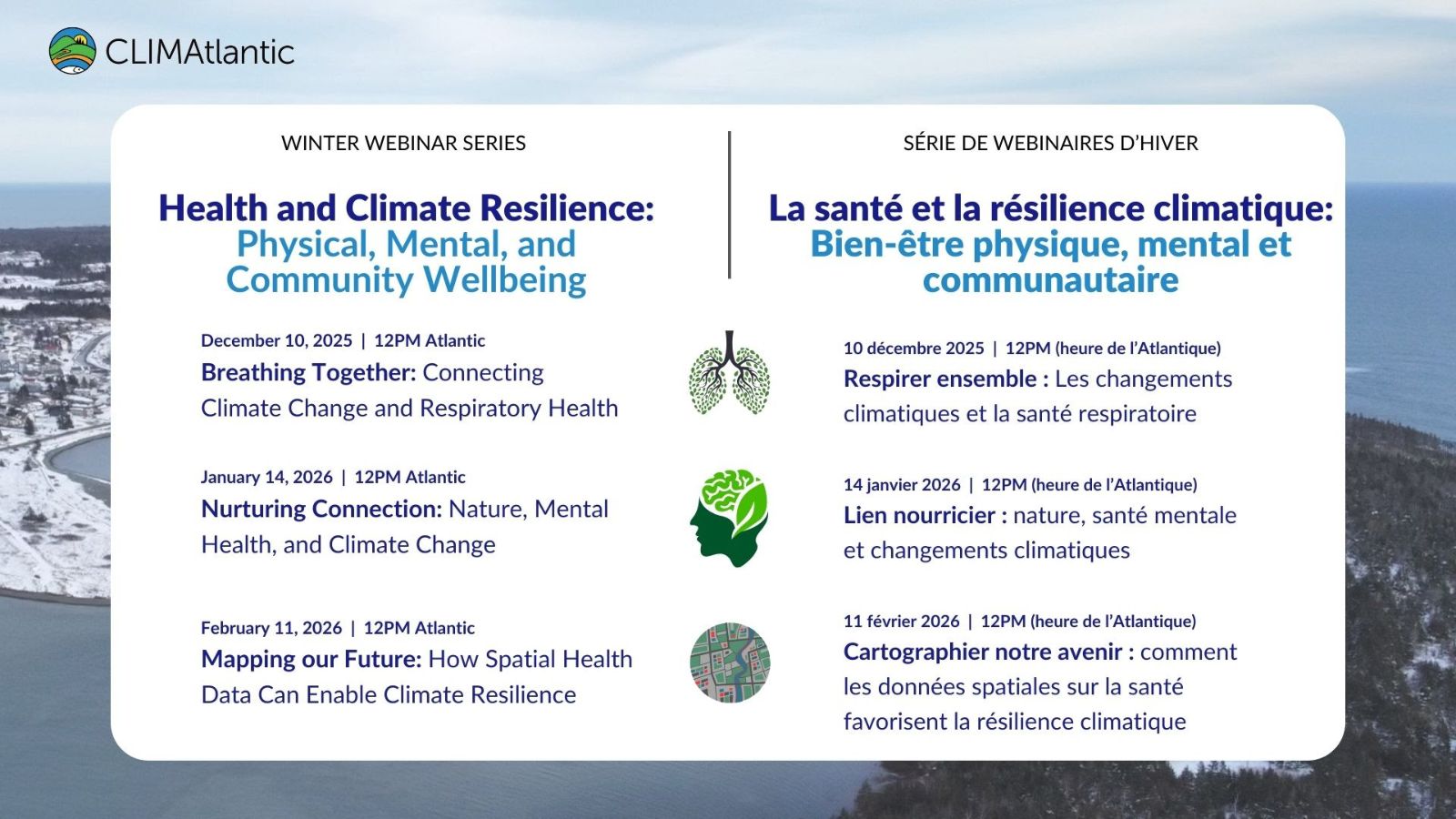 CLIMAtlantic

WINTER WEBINAR SERIES

Health and Climate Resilience: Physical, Mental, and Community Wellbeing

December 10, 2025 | 12PM Atlantic
Breathing Together: Connecting Climate Change and Respiratory Health

January 14, 2026 | 12PM Atlantic
Nurturing Connection: Nature, Mental Health, and Climate Change

February 11, 2026 | 12PM Atlantic
Mapping our Future: How Spatial Health Data Can Enable Climate Resilience

SÉRIE DE WEBINAIRES D'HIVER

La santé et la résilience climatique: Bien-être physique, mental et communautaire

10 décembre 2025 | 12PM (heure de l'Atlantique)
Respirer ensemble : Les changements climatiques et la santé respiratoire

14 janvier 2026 | 12PM (heure de l'Atlantique)
Lien nourricier : nature, santé mentale et changements climatiques

11 février 2026 | 12PM (heure de l'Atlantique)
Cartographier notre avenir : comment les données spatiales sur la santé favorisent la résilience climatique